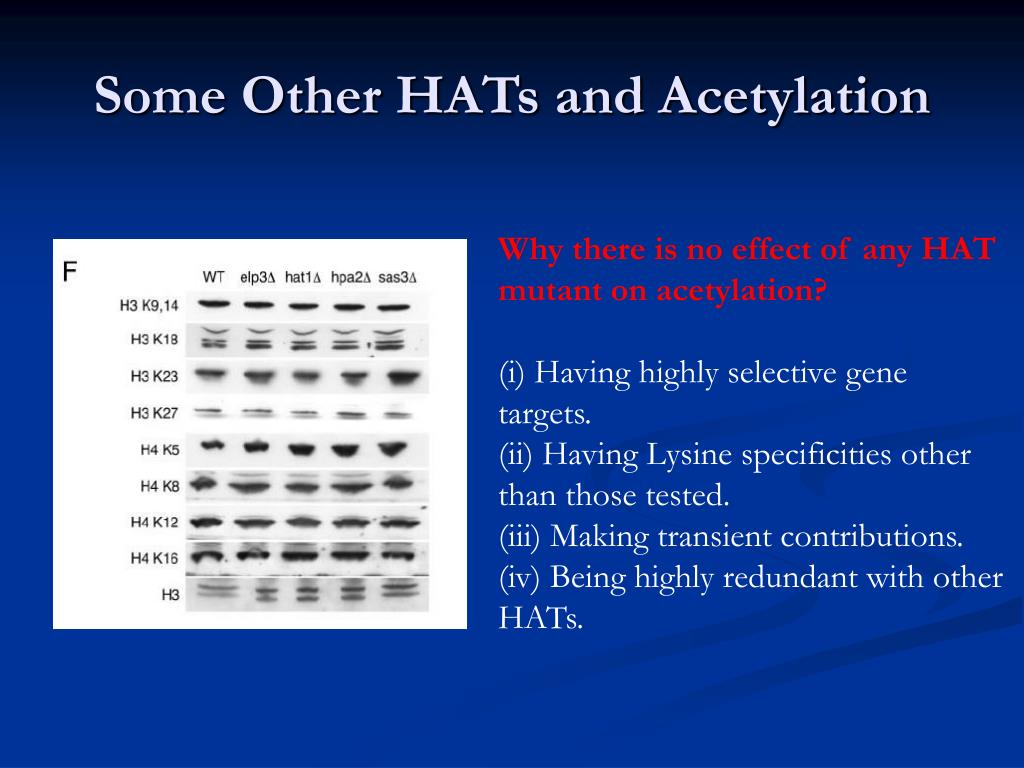 Some Other HATs and Acetylation

F

WT elp3Δ hat1Δ hpa2Δ sas3Δ

H3 K9,14
H3 K18
H3 K23
H3 K27
H4 K5
H4 K8
H4 K12
H4 K16
H3

Why there is no effect of any HAT mutant on acetylation?

(i) Having highly selective gene targets.
(ii) Having Lysine specificities other than those tested.
(iii) Making transient contributions.
(iv) Being highly redundant with other HATs.